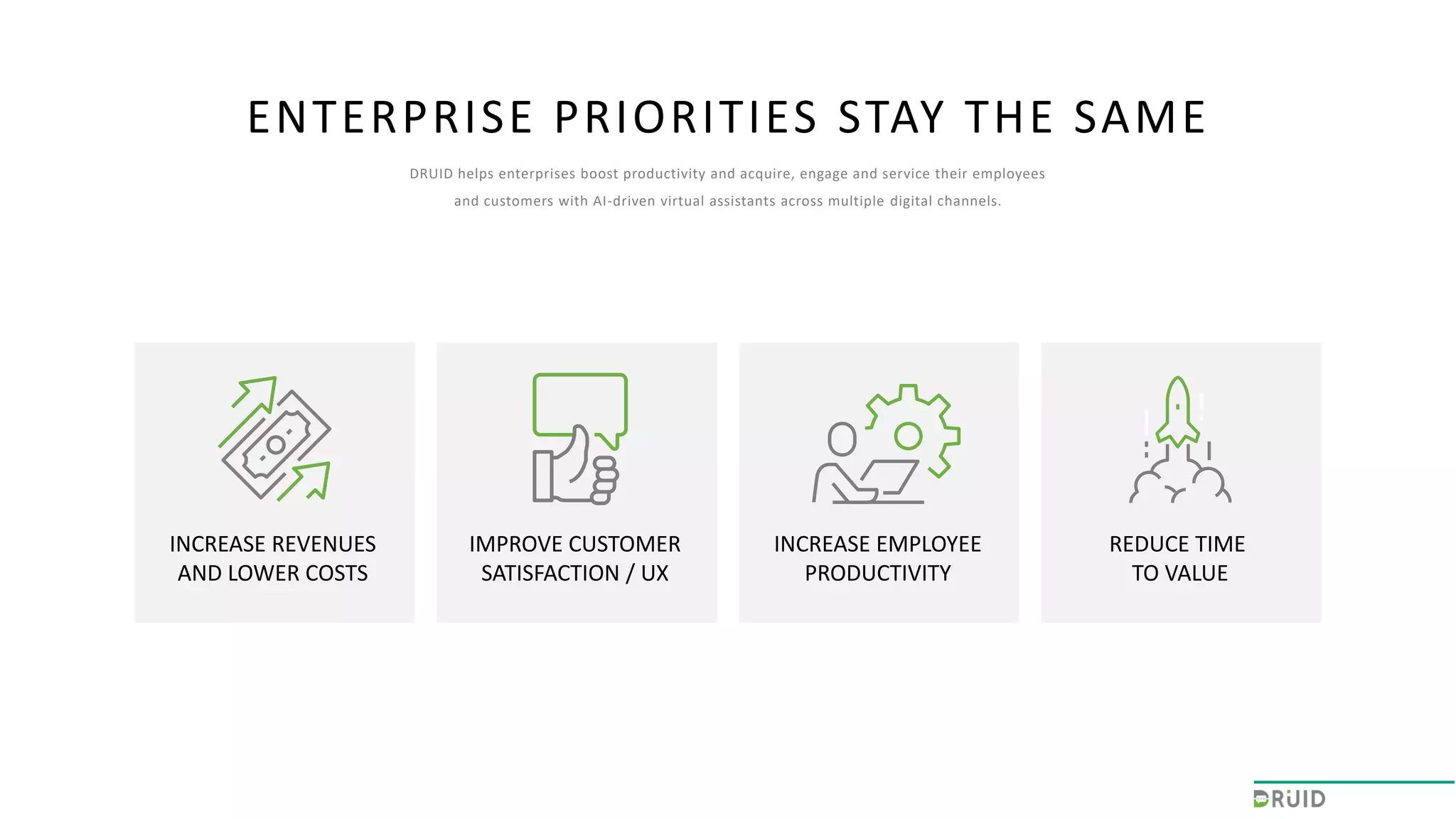 ENTERPRISE PRIORITIES STAY THE SAME

DRUID helps enterprises boost productivity and acquire, engage and service their employees and customers with AI-driven virtual assistants across multiple digital channels.

INCREASE REVENUES AND LOWER COSTS

IMPROVE CUSTOMER SATISFACTION / UX

INCREASE EMPLOYEE PRODUCTIVITY

REDUCE TIME TO VALUE

DRUID